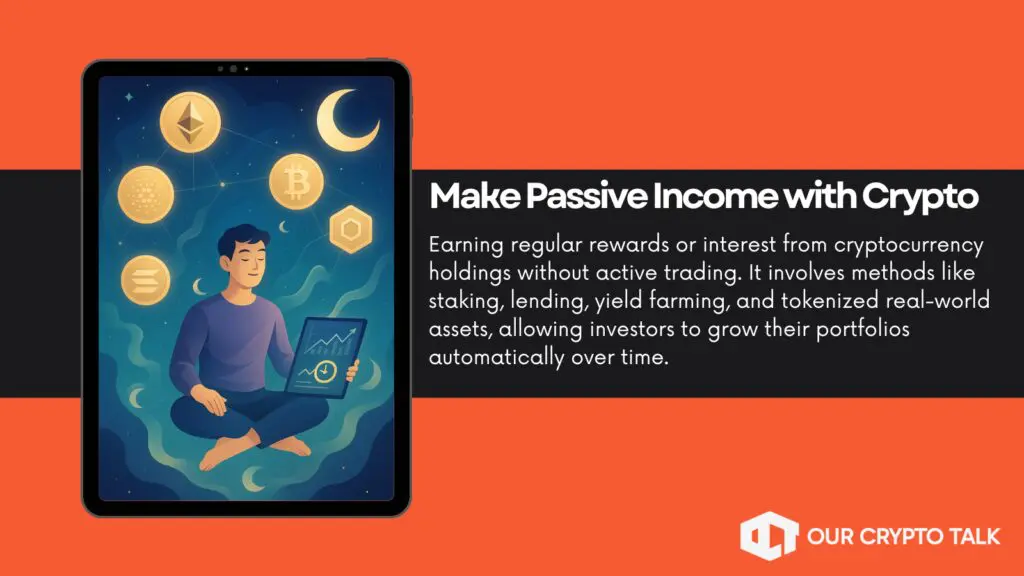 Make Passive Income with Crypto

Earning regular rewards or interest from cryptocurrency holdings without active trading. It involves methods like staking, lending, yield farming, and tokenized real-world assets, allowing investors to grow their portfolios automatically over time.

OUR CRYPTO TALK